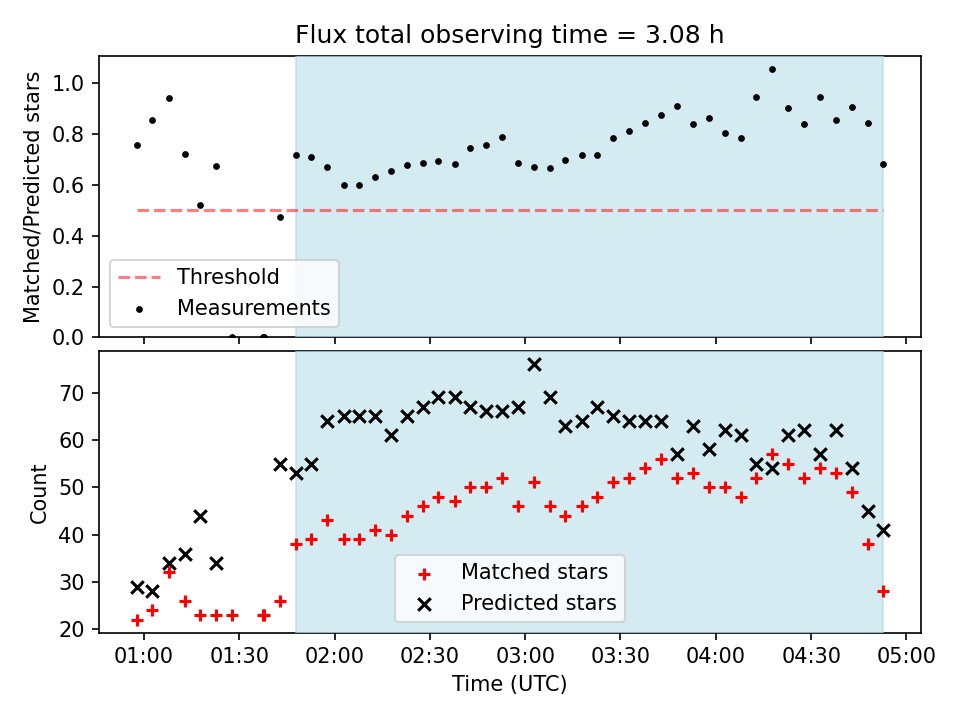 Flux total observing time = 3.08 h

Matched/Predicted stars
1.0
0.8
0.6
0.4
0.2
0.0

Threshold
Measurements

Count
70
60
50
40
30
20

Matched stars
Predicted stars

01:00
01:30
02:00
02:30
03:00
03:30
04:00
04:30
05:00
Time (UTC)